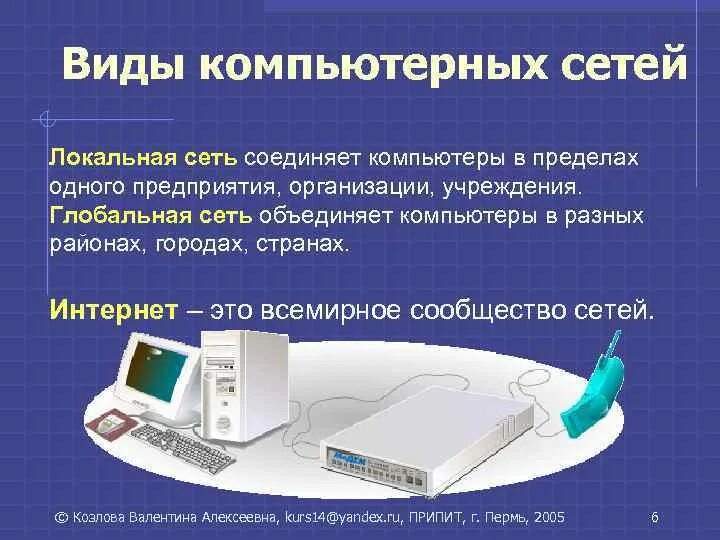 Виды компьютерных сетей

Локальная сеть соединяет компьютеры в пределах одного предприятия, организации, учреждения.
Глобальная сеть объединяет компьютеры в разных районах, городах, странах.

Интернет – это всемирное сообщество сетей.

MODEM

© Козлова Валентина Алексеевна, kurs14@yandex.ru, ПРИПИТ, г. Пермь, 2005

6